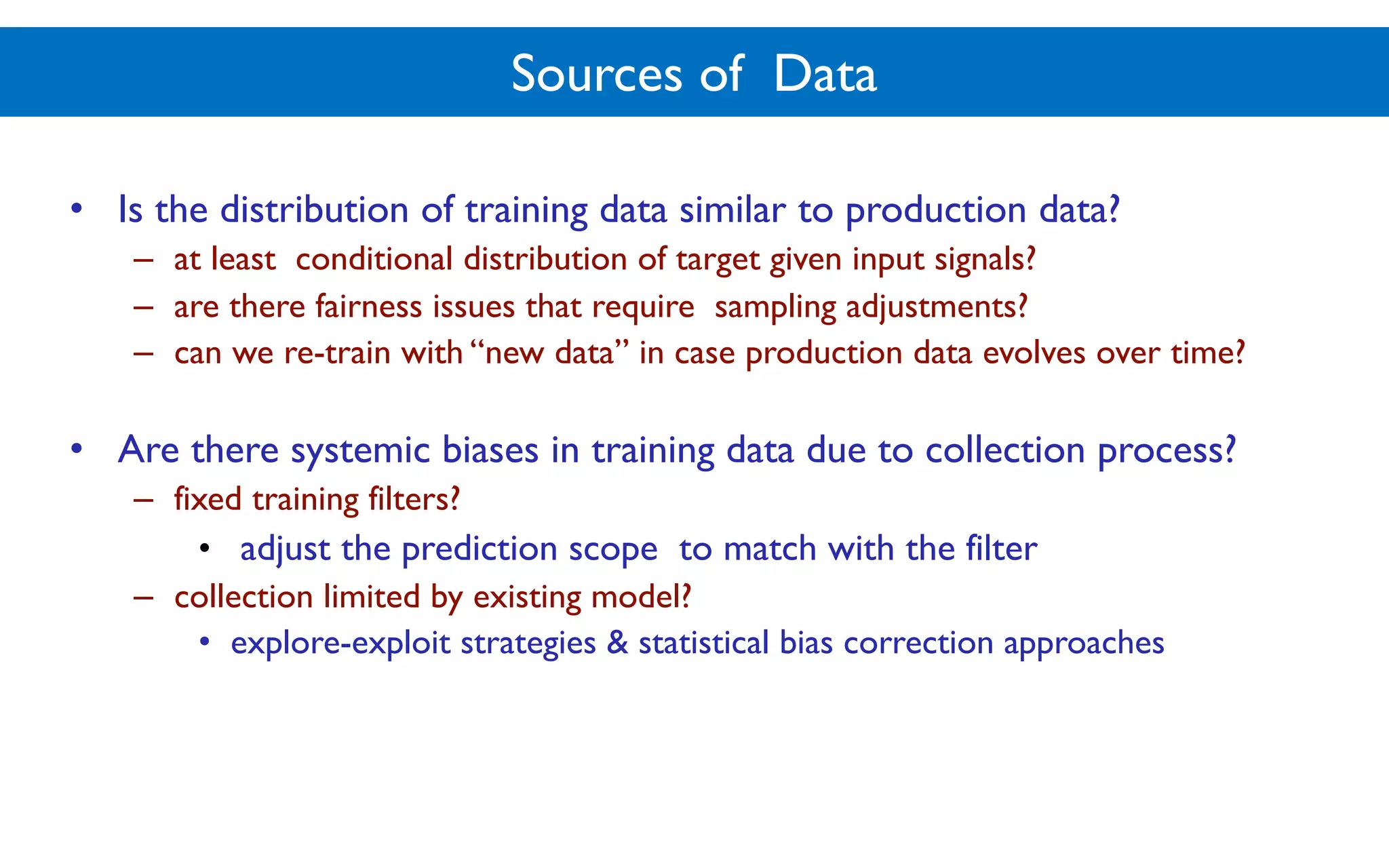 Sources of Data

• Is the distribution of training data similar to production data?
  – at least conditional distribution of target given input signals?
  – are there fairness issues that require sampling adjustments?
  – can we re-train with “new data” in case production data evolves over time?

• Are there systemic biases in training data due to collection process?
  – fixed training filters?
    • adjust the prediction scope to match with the filter
  – collection limited by existing model?
    • explore-exploit strategies & statistical bias correction approaches